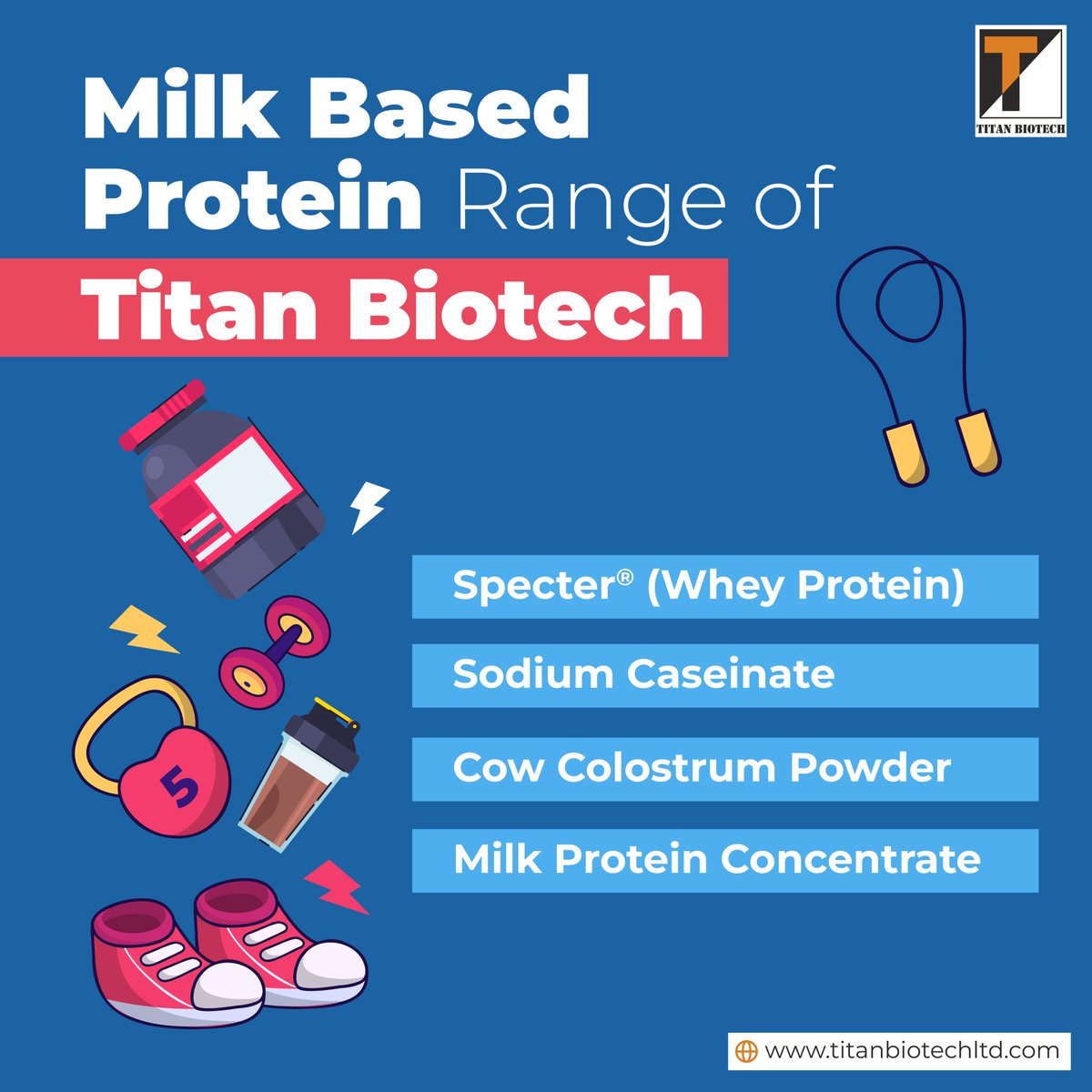 TITAN BIOTECH

Milk Based Protein Range of Titan Biotech

5

Specter® (Whey Protein)

Sodium Caseinate

Cow Colostrum Powder

Milk Protein Concentrate

www.titanbiotechltd.com